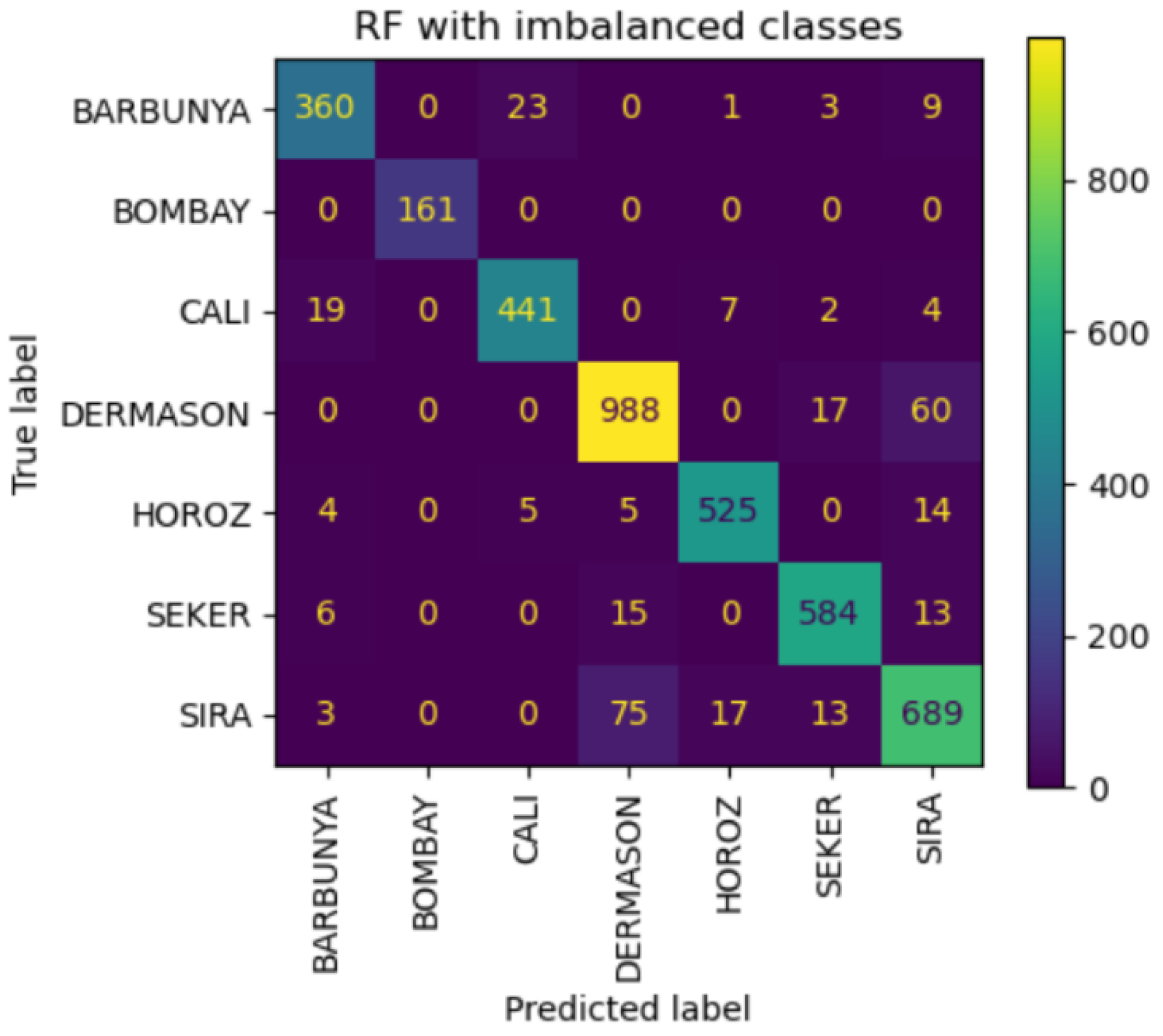 RF with imbalanced classes

True label

| | BARBUNYA | BOMBAY | CALI | DERMASON | HOROZ | SEKER | SIRA |
|---|---|---|---|---|---|---|---|
| BARBUNYA | 360 | 0 | 23 | 0 | 1 | 3 | 9 |
| BOMBAY | 0 | 161 | 0 | 0 | 0 | 0 | 0 |
| CALI | 19 | 0 | 441 | 0 | 7 | 2 | 4 |
| DERMASON | 0 | 0 | 0 | 988 | 0 | 17 | 60 |
| HOROZ | 4 | 0 | 5 | 5 | 525 | 0 | 14 |
| SEKER | 6 | 0 | 0 | 15 | 0 | 584 | 13 |
| SIRA | 3 | 0 | 0 | 75 | 17 | 13 | 689 |

Predicted label

800
600
400
200
0